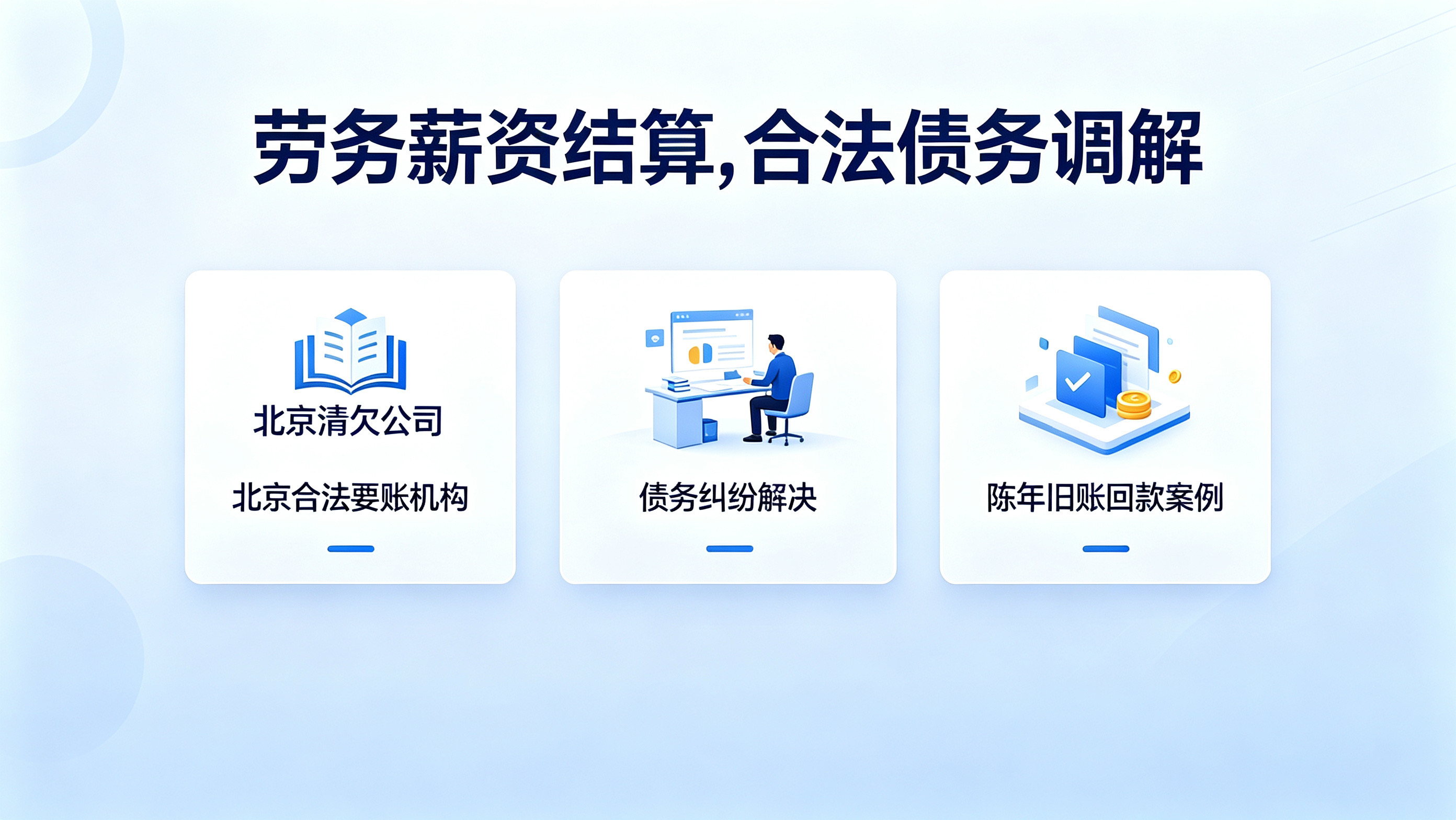 劳务薪资结算,合法债务调解

北京清欠公司

北京合法要账机构

债务纠纷解决

陈年旧账回款案例